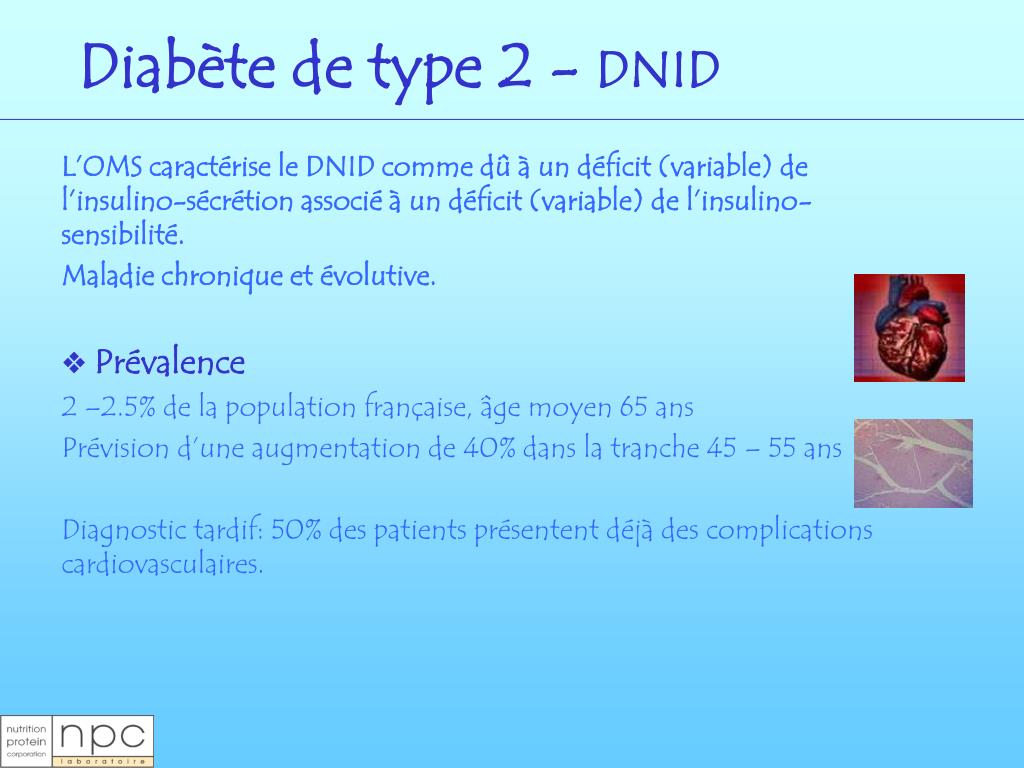 Diabète de type 2 - DNID

L'OMS caractérise le DNID comme dû à un déficit (variable) de l'insulino-sécrétion associé à un déficit (variable) de l'insulino-sensibilité.

Maladie chronique et évolutive.

❖ Prévalence

2 –2.5% de la population française, âge moyen 65 ans

Prévision d'une augmentation de 40% dans la tranche 45 – 55 ans

Diagnostic tardif: 50% des patients présentent déjà des complications cardiovasculaires.

nutrition protein corporation npc laboratoire